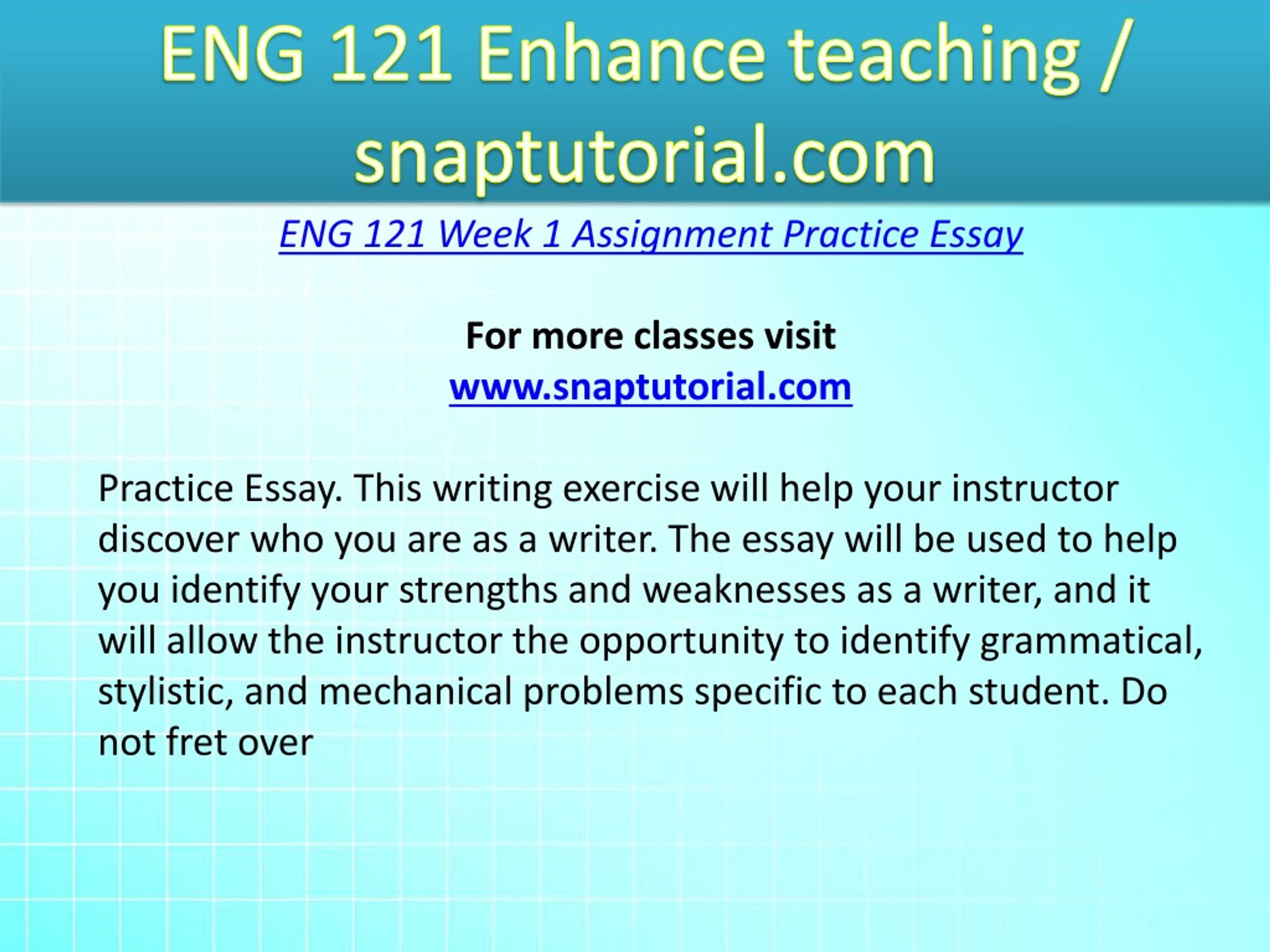 ENG 121 Enhance teaching / snaptutorial.com

ENG 121 Week 1 Assignment Practice Essay

For more classes visit
www.snaptutorial.com

Practice Essay. This writing exercise will help your instructor discover who you are as a writer. The essay will be used to help you identify your strengths and weaknesses as a writer, and it will allow the instructor the opportunity to identify grammatical, stylistic, and mechanical problems specific to each student. Do not fret over